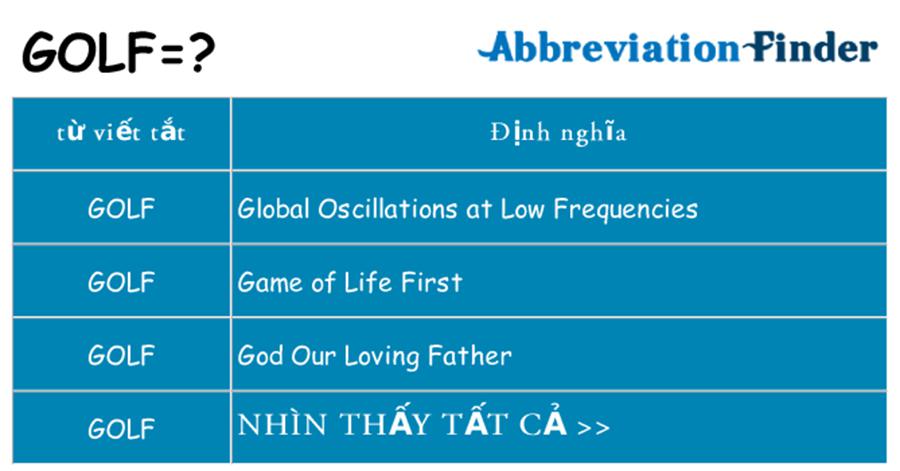 GOLF=?

AbbreviationFinder

| từ viết tắt | Định nghĩa |
|---|---|
| GOLF | Global Oscillations at Low Frequencies |
| GOLF | Game of Life First |
| GOLF | God Our Loving Father |
| GOLF | NHÌN THẤY TẤT CẢ >> |